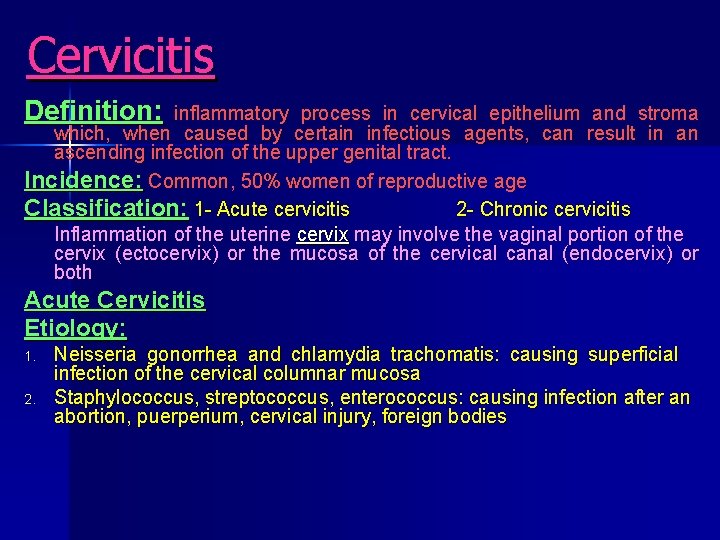 Cervicitis

Definition: inflammatory process in cervical epithelium and stroma which, when caused by certain infectious agents, can result in an ascending infection of the upper genital tract.

Incidence: Common, 50% women of reproductive age

Classification: 1- Acute cervicitis 2- Chronic cervicitis

Inflammation of the uterine cervix may involve the vaginal portion of the cervix (ectocervix) or the mucosa of the cervical canal (endocervix) or both

Acute Cervicitis

Etiology:

1. Neisseria gonorrhea and chlamydia trachomatis: causing superficial infection of the cervical columnar mucosa
2. Staphylococcus, streptococcus, enterococcus: causing infection after an abortion, puerperium, cervical injury, foreign bodies